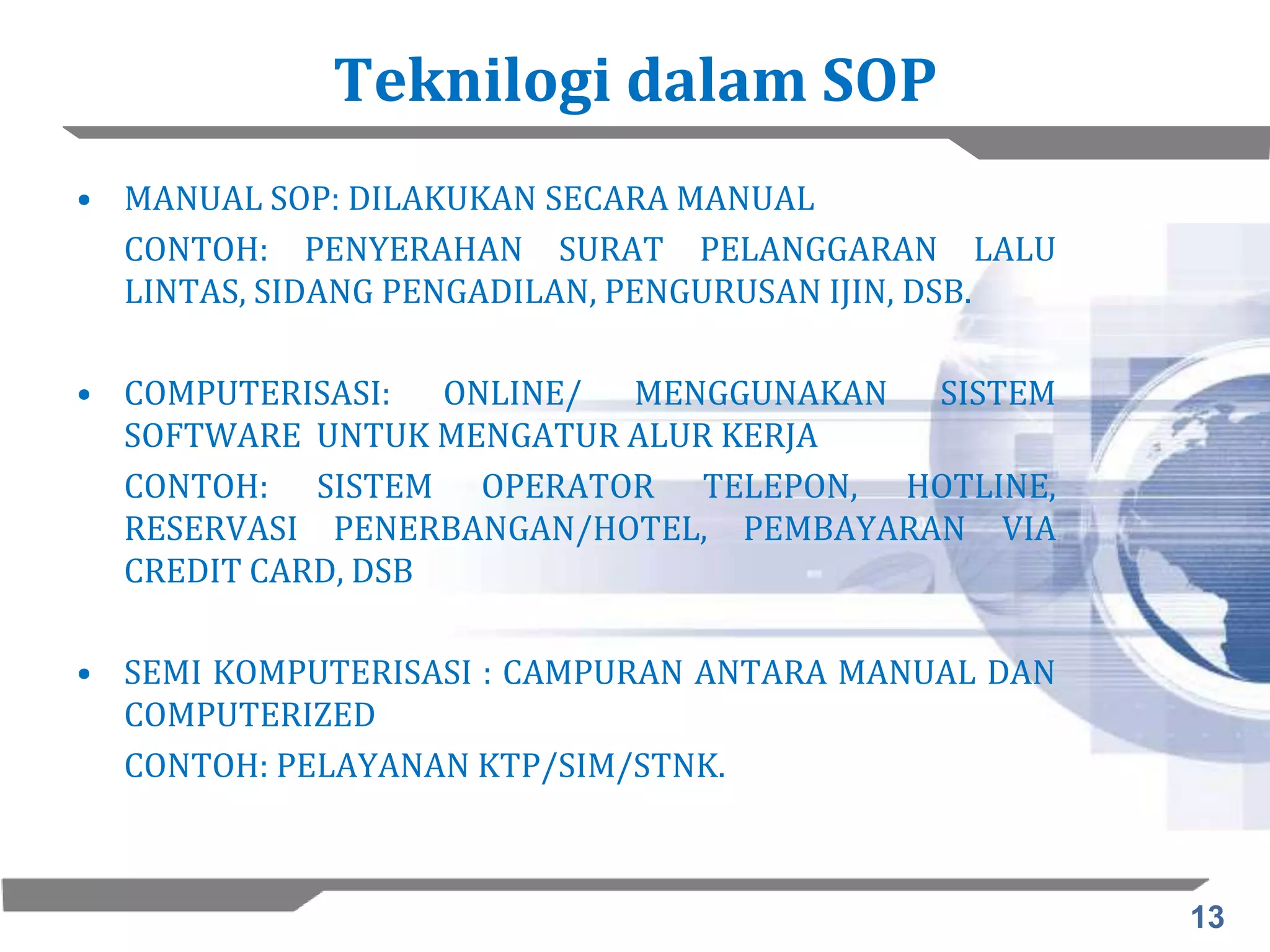 Teknilogi dalam SOP

• MANUAL SOP: DILAKUKAN SECARA MANUAL

CONTOH: PENYERAHAN SURAT PELANGGARAN LALU LINTAS, SIDANG PENGADILAN, PENGURUSAN IJIN, DSB.

• COMPUTERISASI: ONLINE/ MENGGUNAKAN SISTEM SOFTWARE UNTUK MENGATUR ALUR KERJA

CONTOH: SISTEM OPERATOR TELEPON, HOTLINE, RESERVASI PENERBANGAN/HOTEL, PEMBAYARAN VIA CREDIT CARD, DSB

• SEMI KOMPUTERISASI : CAMPURAN ANTARA MANUAL DAN COMPUTERIZED

CONTOH: PELAYANAN KTP/SIM/STNK.

13